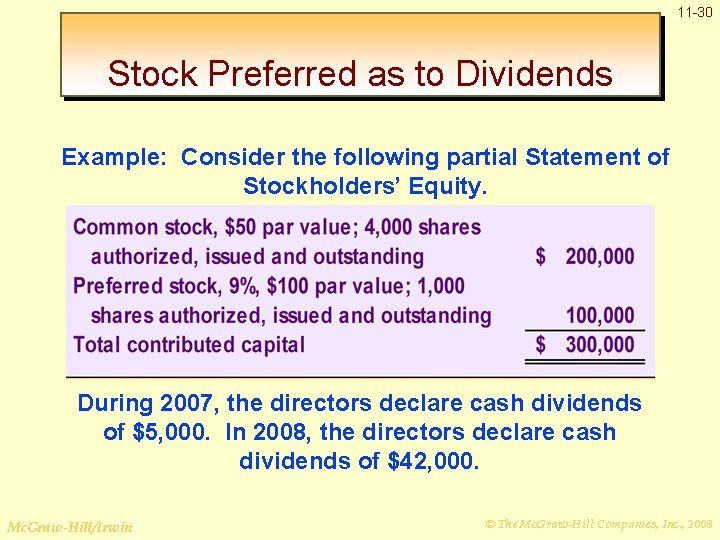 11-30

Stock Preferred as to Dividends

Example: Consider the following partial Statement of Stockholders' Equity.

| | |
|---|---|
| Common stock, \$50 par value; 4,000 shares authorized, issued and outstanding | \$ 200,000 |
| Preferred stock, 9%, \$100 par value; 1,000 shares authorized, issued and outstanding | 100,000 |
| Total contributed capital | \$ 300,000 |

During 2007, the directors declare cash dividends of \$5,000. In 2008, the directors declare cash dividends of \$42,000.

McGraw-Hill/Irwin

© The McGraw-Hill Companies, Inc., 2008